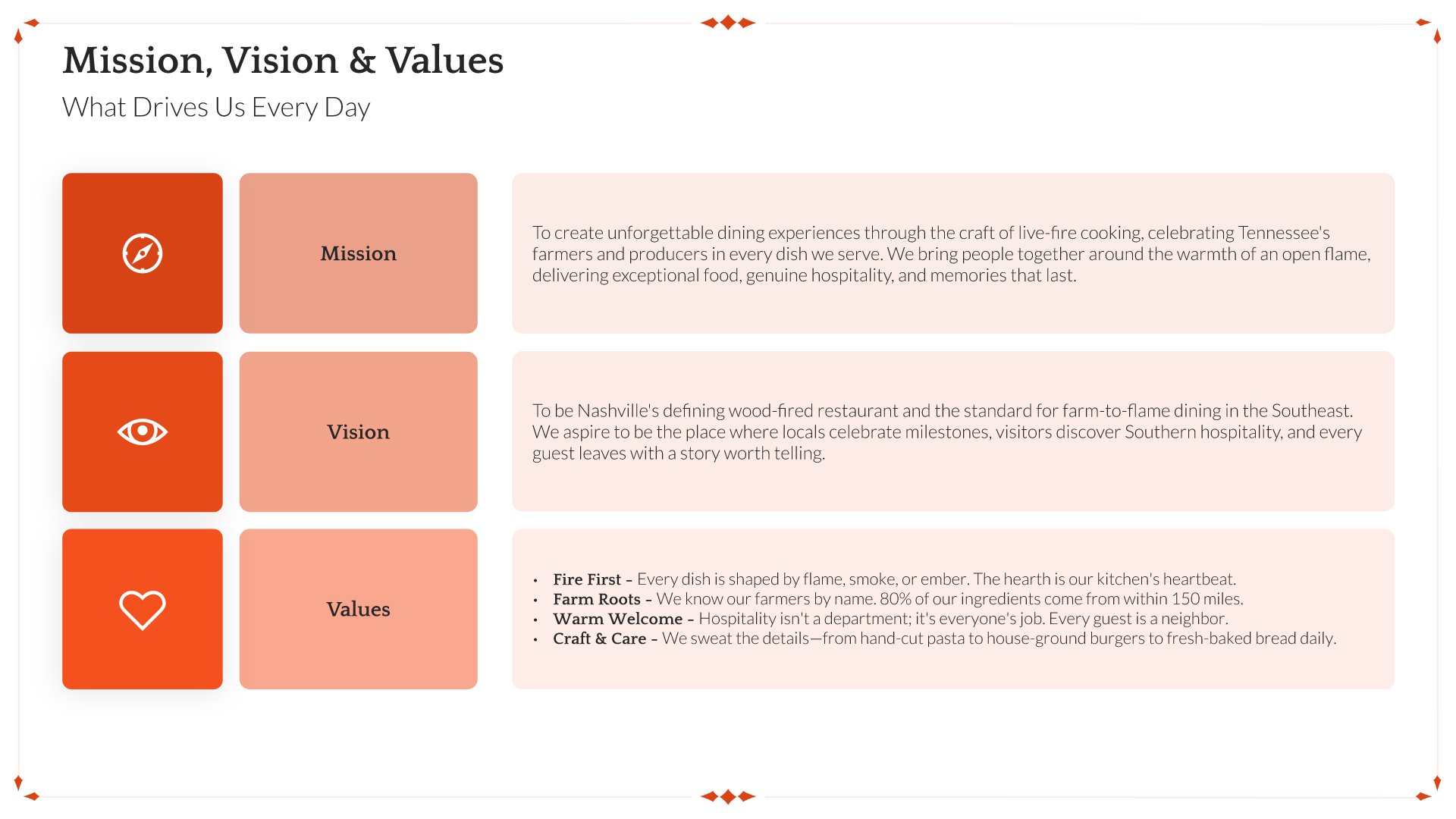 Mission, Vision & Values
What Drives Us Every Day

Mission

To create unforgettable dining experiences through the craft of live-fire cooking, celebrating Tennessee's farmers and producers in every dish we serve. We bring people together around the warmth of an open flame, delivering exceptional food, genuine hospitality, and memories that last.

Vision

To be Nashville's defining wood-fired restaurant and the standard for farm-to-flame dining in the Southeast. We aspire to be the place where locals celebrate milestones, visitors discover Southern hospitality, and every guest leaves with a story worth telling.

Values

• Fire First – Every dish is shaped by flame, smoke, or ember. The hearth is our kitchen's heartbeat.
• Farm Roots – We know our farmers by name. 80% of our ingredients come from within 150 miles.
• Warm Welcome – Hospitality isn't a department; it's everyone's job. Every guest is a neighbor.
• Craft & Care – We sweat the details—from hand-cut pasta to house-ground burgers to fresh-baked bread daily.